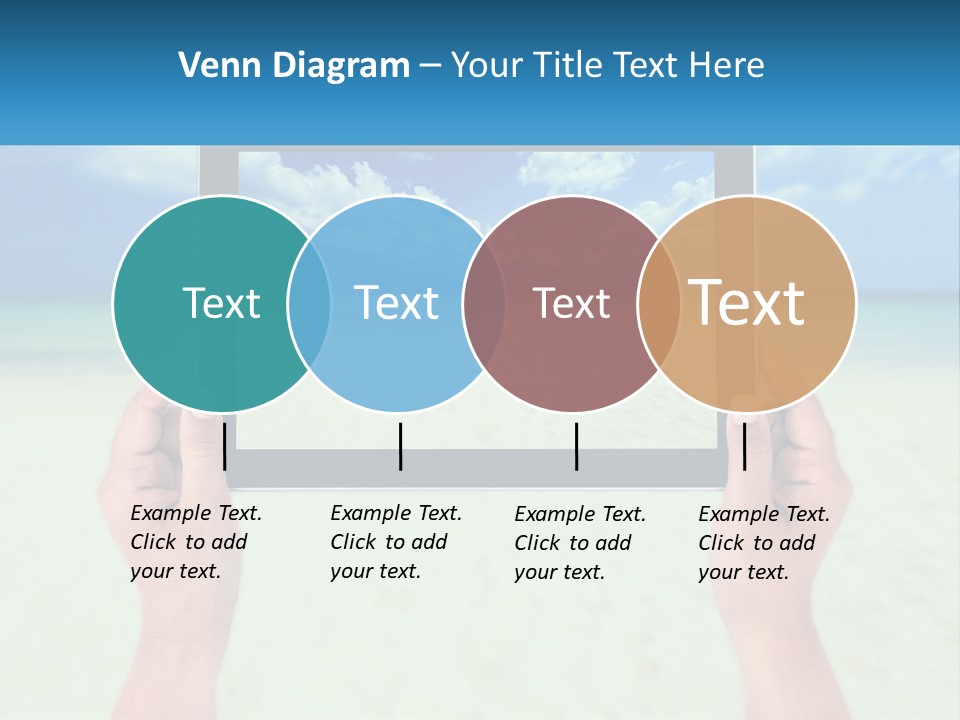 Venn Diagram – Your Title Text Here

Text

Text

Text

Text

Example Text. Click to add your text.

Example Text. Click to add your text.

Example Text. Click to add your text.

Example Text. Click to add your text.